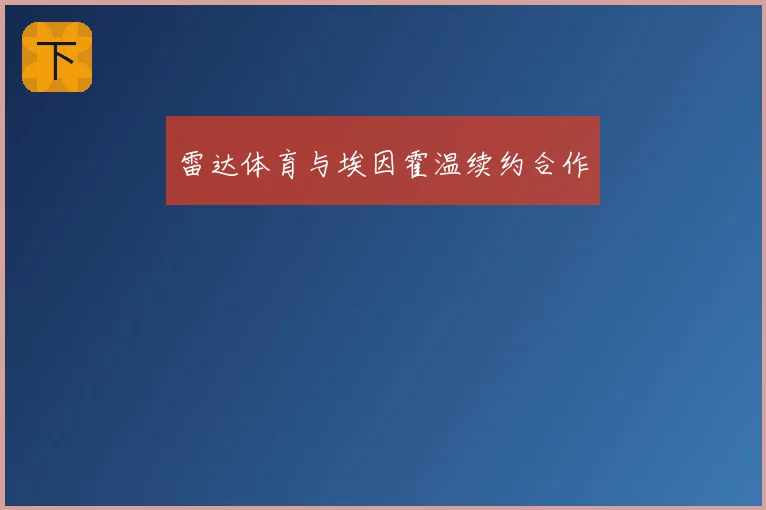 下

雷达体育与埃因霍温续约合作